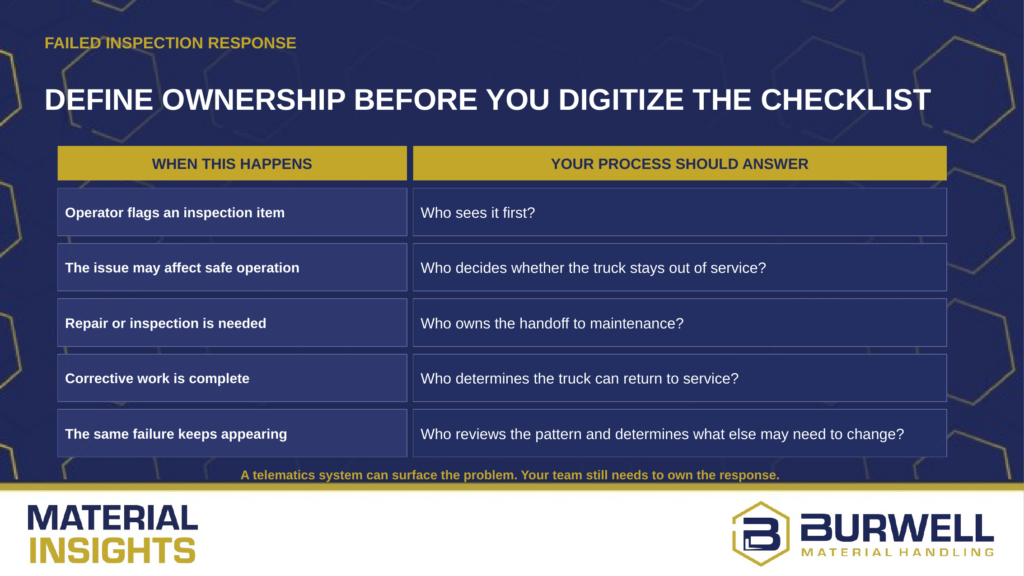 FAILED INSPECTION RESPONSE

DEFINE OWNERSHIP BEFORE YOU DIGITIZE THE CHECKLIST

| WHEN THIS HAPPENS | YOUR PROCESS SHOULD ANSWER |
|---|---|
| Operator flags an inspection item | Who sees it first? |
| The issue may affect safe operation | Who decides whether the truck stays out of service? |
| Repair or inspection is needed | Who owns the handoff to maintenance? |
| Corrective work is complete | Who determines the truck can return to service? |
| The same failure keeps appearing | Who reviews the pattern and determines what else may need to change? |

A telematics system can surface the problem. Your team still needs to own the response.

MATERIAL
INSIGHTS

BURWELL
MATERIAL HANDLING